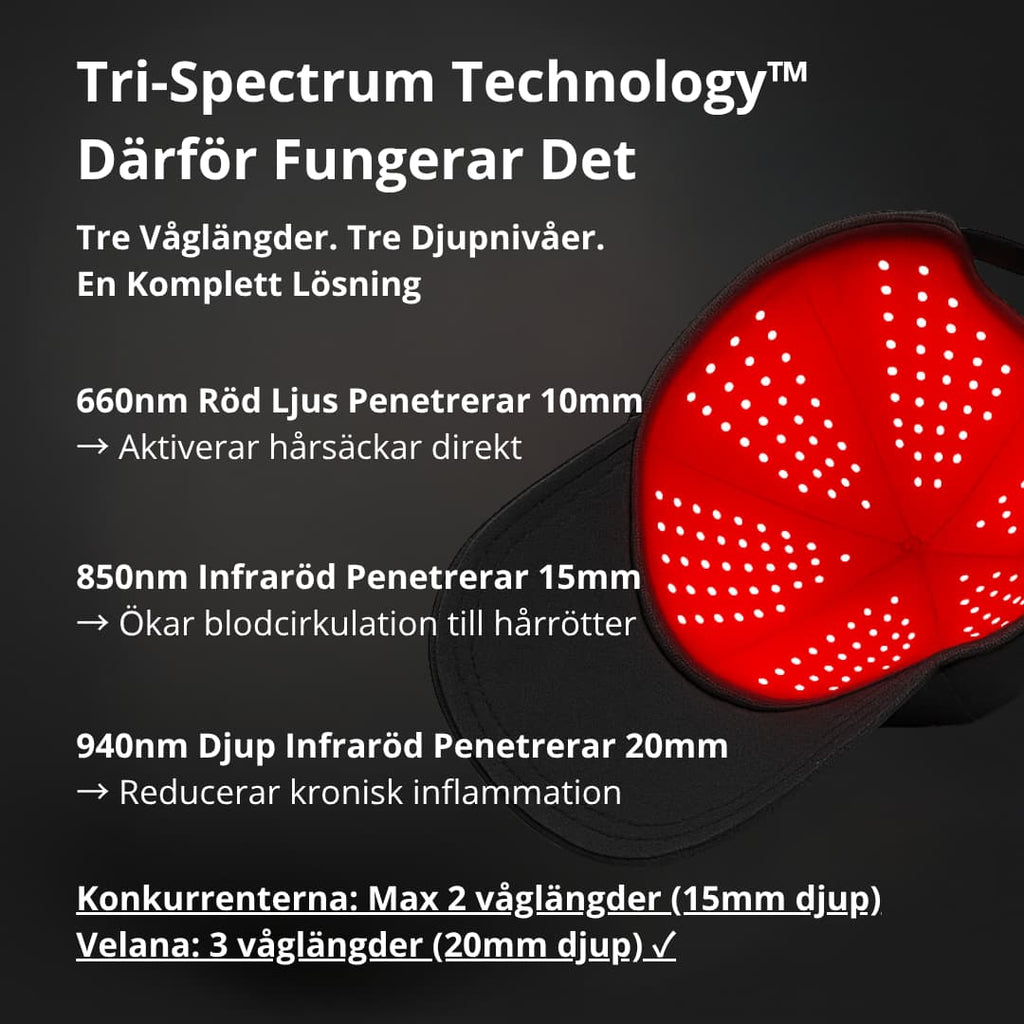 Tri-Spectrum Technology™
Därför Fungerar Det

Tre Våglängder. Tre Djupnivåer.
En Komplett Lösning

660nm Röd Ljus Penetrerar 10mm
→ Aktiverar hårsäckar direkt

850nm Infraröd Penetrerar 15mm
→ Ökar blodcirkulation till hårrötter

940nm Djup Infraröd Penetrerar 20mm
→ Reducerar kronisk inflammation

Konkurrenterna: Max 2 våglängder (15mm djup)
Velana: 3 våglängder (20mm djup) ✓